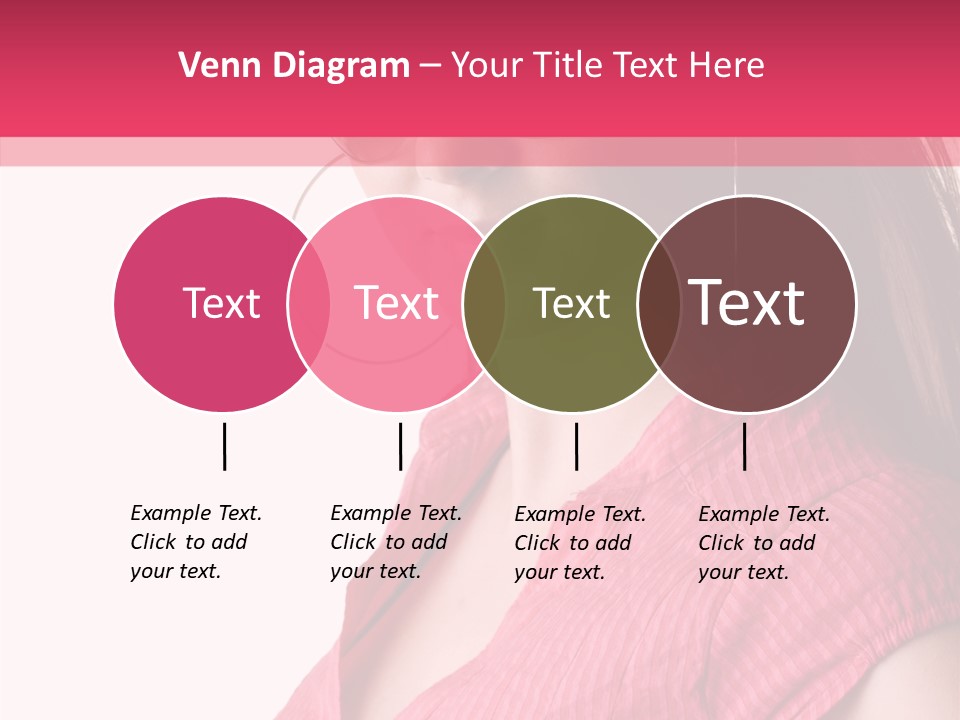 Venn Diagram – Your Title Text Here

Text

Text

Text

Text

Example Text. Click to add your text.

Example Text. Click to add your text.

Example Text. Click to add your text.

Example Text. Click to add your text.